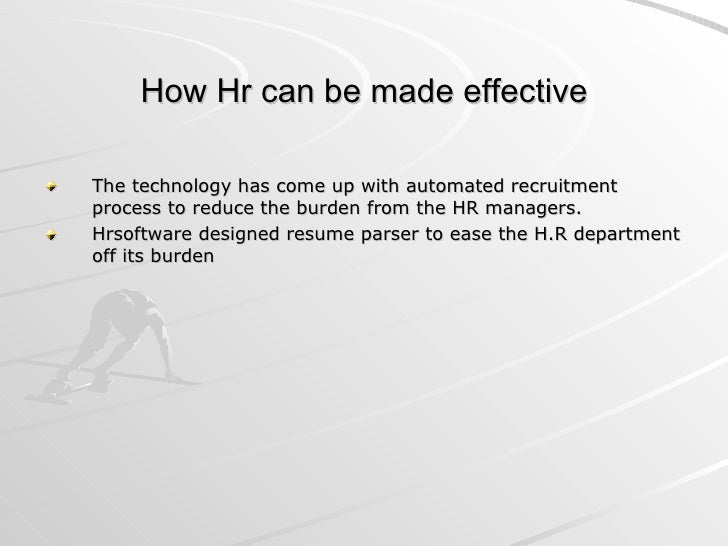 How Hr can be made effective

The technology has come up with automated recruitment process to reduce the burden from the HR managers.

Hrsoftware designed resume parser to ease the H.R department off its burden